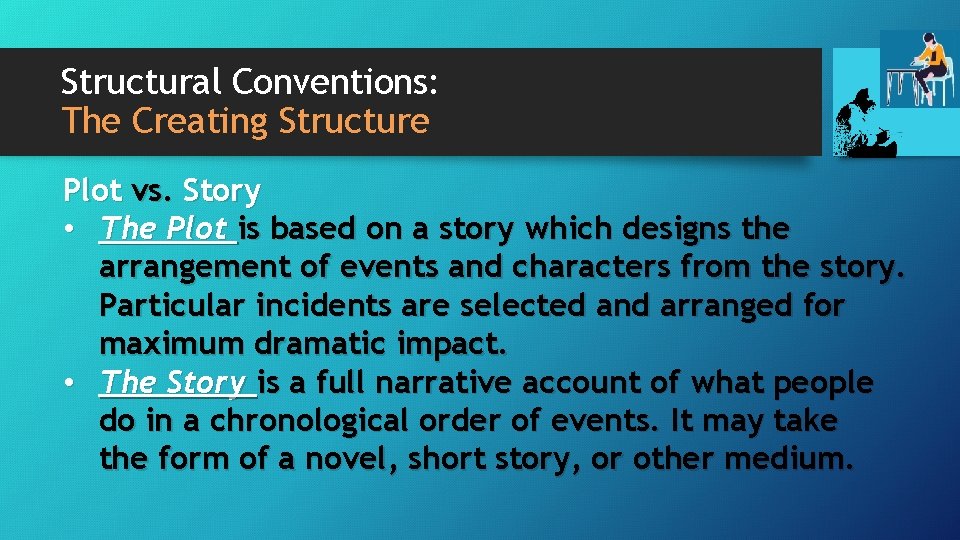 Structural Conventions:
The Creating Structure

Plot vs. Story
• The Plot is based on a story which designs the arrangement of events and characters from the story. Particular incidents are selected and arranged for maximum dramatic impact.
• The Story is a full narrative account of what people do in a chronological order of events. It may take the form of a novel, short story, or other medium.